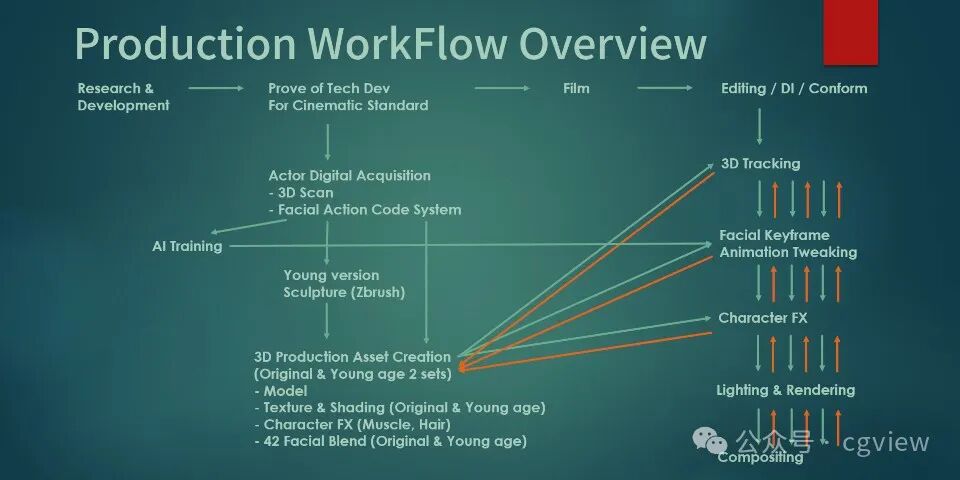 Production WorkFlow Overview

Research & Development

Prove of Tech Dev For Cinematic Standard

Film

Editing / DI / Conform

Actor Digital Acquisition
- 3D Scan
- Facial Action Code System

AI Training

Young version Sculpture (Zbrush)

3D Production Asset Creation (Original & Young age 2 sets)
- Model
- Texture & Shading (Original & Young age)
- Character FX (Muscle, Hair)
- 42 Facial Blend (Original & Young age)

3D Tracking

Facial Keyframe Animation Tweaking

Character FX

Lighting & Rendering

Compositing

公众号 · cgview